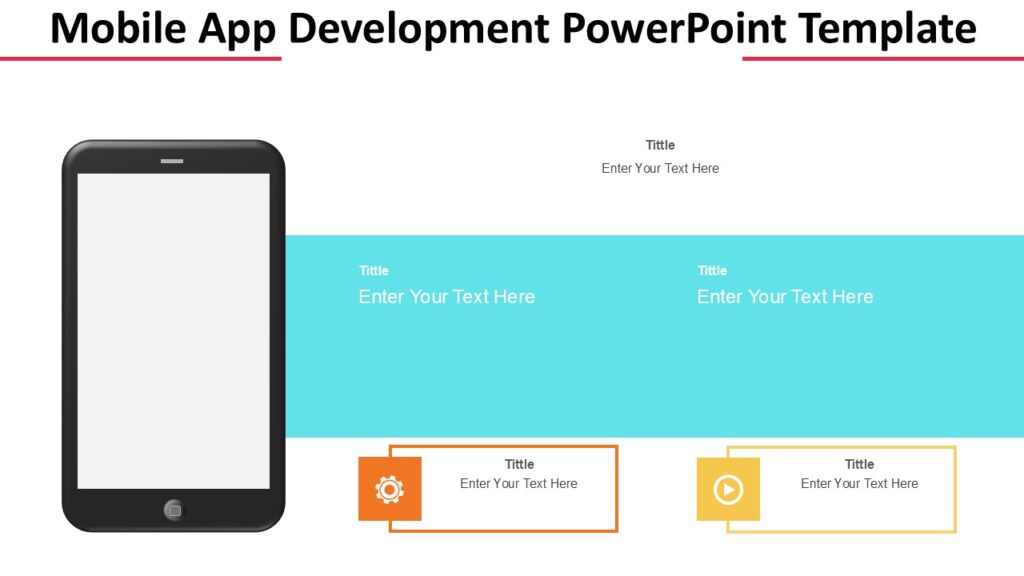 Mobile App Development PowerPoint Template

Tittle
Enter Your Text Here

Tittle
Enter Your Text Here

Tittle
Enter Your Text Here

Tittle
Enter Your Text Here

Tittle
Enter Your Text Here